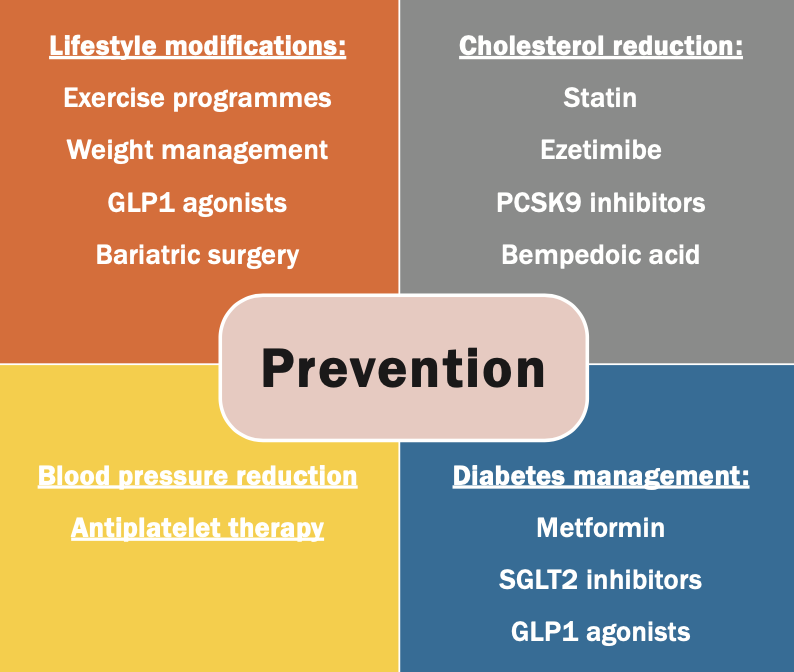 Lifestyle modifications:
Exercise programmes
Weight management
GLP1 agonists
Bariatric surgery

Cholesterol reduction:
Statin
Ezetimibe
PCSK9 inhibitors
Bempedoic acid

Prevention

Blood pressure reduction
Antiplatelet therapy

Diabetes management:
Metformin
SGLT2 inhibitors
GLP1 agonists